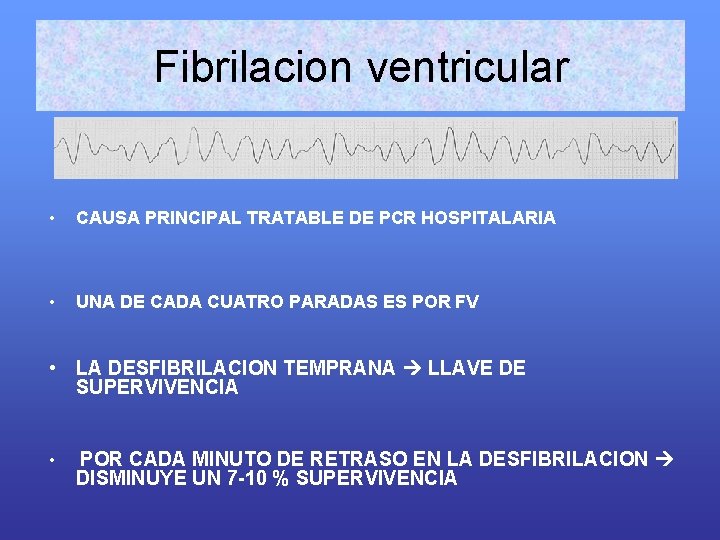 Fibrilacion ventricular

• CAUSA PRINCIPAL TRATABLE DE PCR HOSPITALARIA

• UNA DE CADA CUATRO PARADAS ES POR FV

• LA DESFIBRILACION TEMPRANA → LLAVE DE SUPERVIVENCIA

• POR CADA MINUTO DE RETRASO EN LA DESFIBRILACION → DISMINUYE UN 7-10 % SUPERVIVENCIA